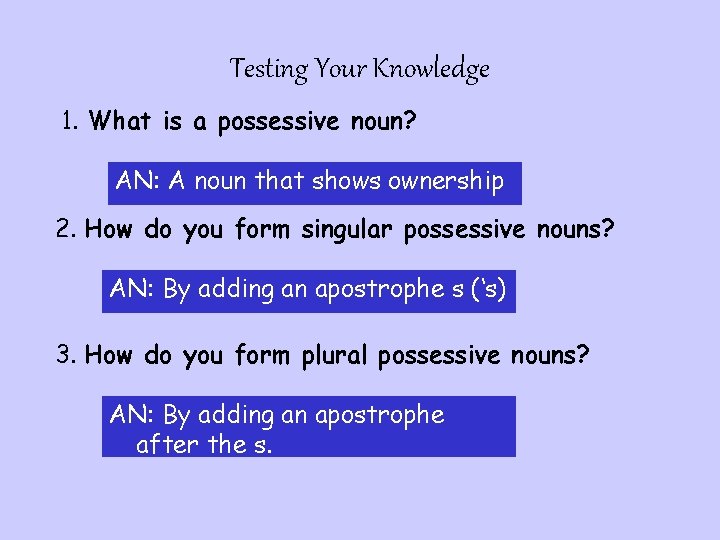 Testing Your Knowledge

1. What is a possessive noun?

AN: A noun that shows ownership

2. How do you form singular possessive nouns?

AN: By adding an apostrophe s ('s)

3. How do you form plural possessive nouns?

AN: By adding an apostrophe after the s.